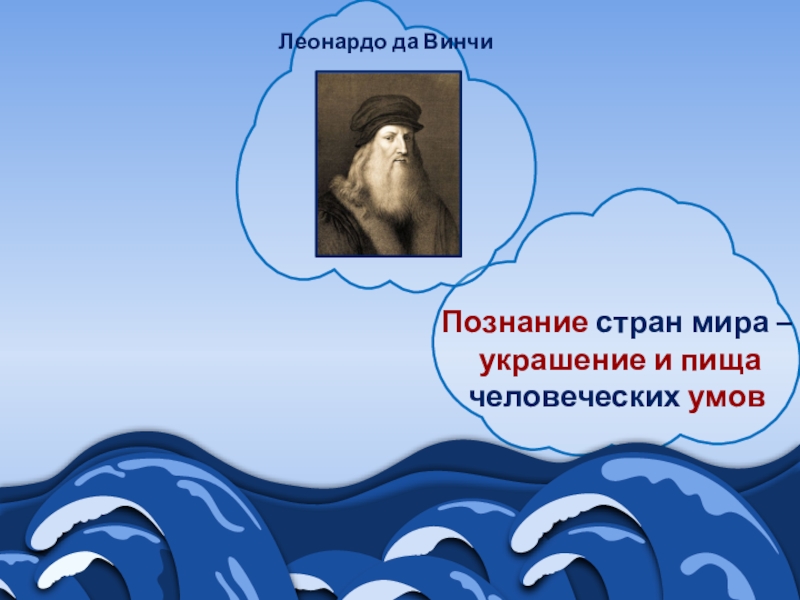 Леонардо да Винчи

Познание стран мира – украшение и пища человеческих умов